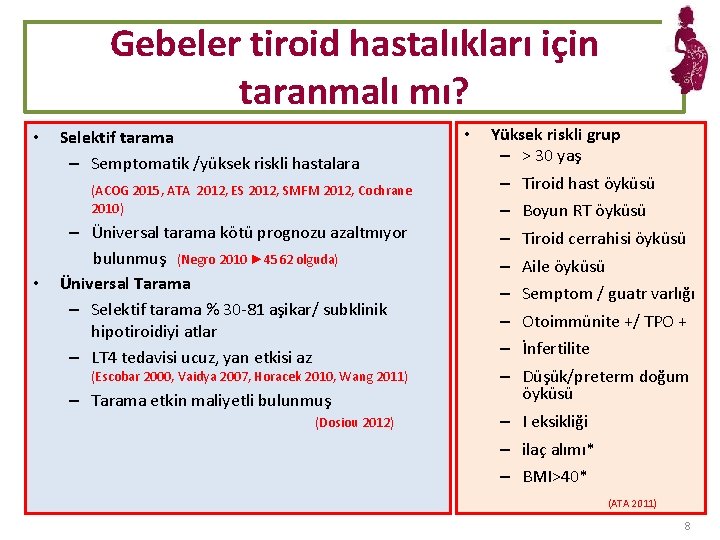 Gebeler tiroid hastalıkları için taranmalı mı?

• Selektif tarama
– Semptomatik /yüksek riskli hastalara
(ACOG 2015, ATA 2012, ES 2012, SMFM 2012, Cochrane 2010)
– Üniversal tarama kötü prognozu azaltmıyor bulunmuş (Negro 2010 ►4562 olguda)
• Üniversal Tarama
– Selektif tarama % 30-81 aşikar/ subklinik hipotiroidiyi atlar
– LT4 tedavisi ucuz, yan etkisi az
(Escobar 2000, Vaidya 2007, Horacek 2010, Wang 2011)
– Tarama etkin maliyetli bulunmuş
(Dosiou 2012)

• Yüksek riskli grup
– > 30 yaş
– Tiroid hast öyküsü
– Boyun RT öyküsü
– Tiroid cerrahisi öyküsü
– Aile öyküsü
– Semptom / guatr varlığı
– Otoimmünite +/ TPO +
– İnfertilite
– Düşük/preterm doğum öyküsü
– I eksikliği
– ilaç alımı*
– BMI>40*
(ATA 2011)

8